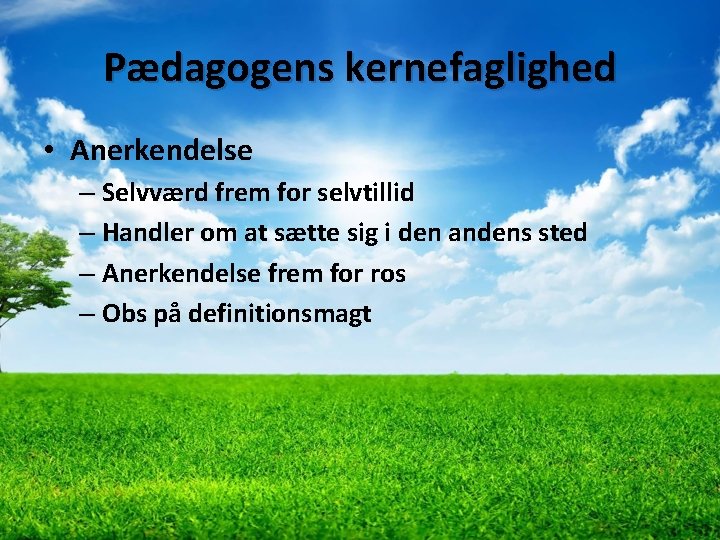 Pædagogens kernefaglighed

• Anerkendelse
– Selvværd frem for selvtillid
– Handler om at sætte sig i den andens sted
– Anerkendelse frem for ros
– Obs på definitionsmagt